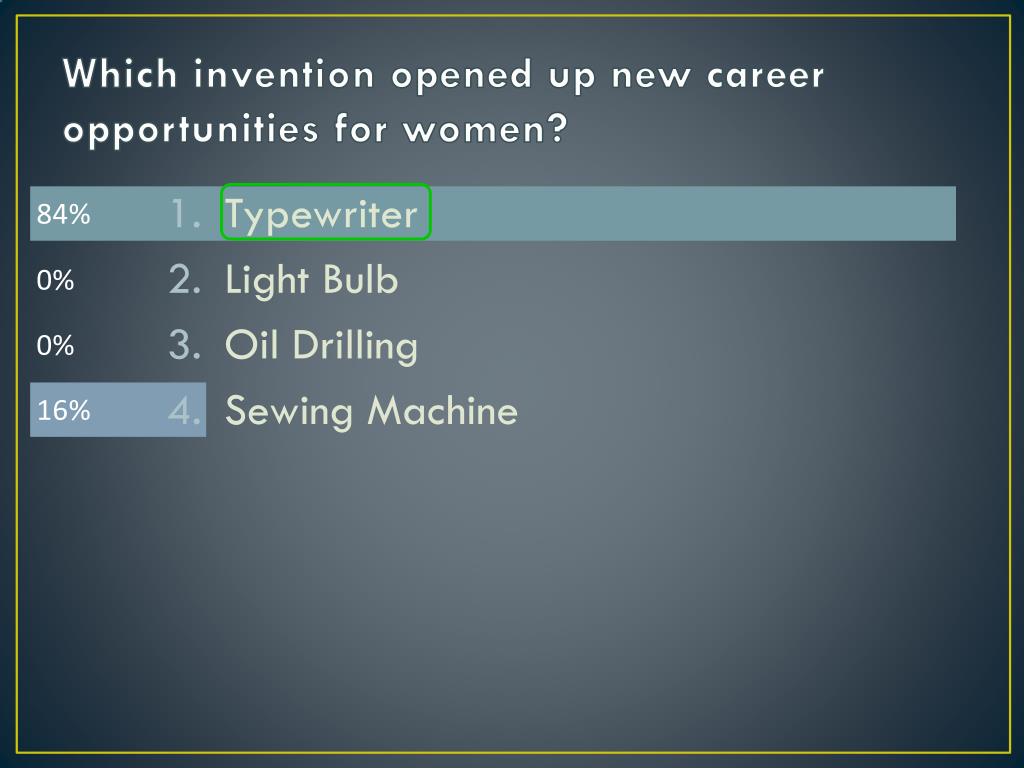 Which invention opened up new career opportunities for women?

84% 1. Typewriter

0% 2. Light Bulb

0% 3. Oil Drilling

16% 4. Sewing Machine